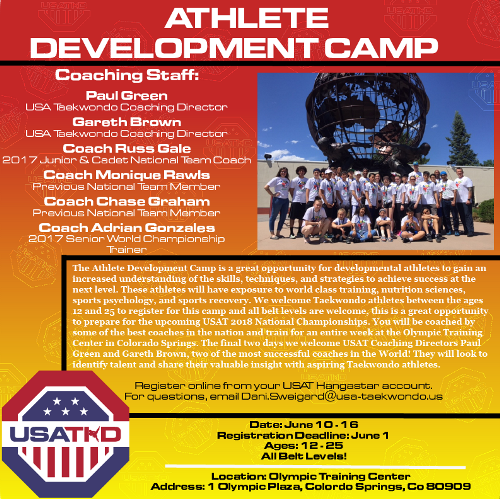 ATHLETE DEVELOPMENT CAMP

Coaching Staff:

Paul Green
USA Taekwondo Coaching Director

Gareth Brown
USA Taekwondo Coaching Director

Coach Russ Gale
2017 Junior & Cadet National Team Coach

Coach Monique Rawls
Previous National Team Member

Coach Chase Graham
Previous National Team Member

Coach Adrian Gonzales
2017 Senior World Championship Trainer

The Athlete Development Camp is a great opportunity for developmental athletes to gain an increased understanding of the skills, techniques, and strategies to achieve success at the next level. These athletes will have exposure to world class training, nutrition sciences, sports psychology, and sports recovery. We welcome Taekwondo athletes between the ages 12 and 25 to register for this camp and all belt levels are welcome, this is a great opportunity to prepare for the upcoming USAT 2018 National Championships. You will be coached by some of the best coaches in the nation and train for an entire week at the Olympic Training Center in Colorado Springs. The final two days we welcome USAT Coaching Directors Paul Green and Gareth Brown, two of the most successful coaches in the World! They will look to identify talent and share their valuable insight with aspiring Taekwondo athletes.

Register online from your USAT Hangastar account.
For questions, email Dani.Sweigard@usa-taekwondo.us

USATKD

Date: June 10 - 16
Registration Deadline: June 1
Ages: 12 - 25
All Belt Levels!

Location: Olympic Training Center
Address: 1 Olympic Plaza, Colordo Springs, Co 80909